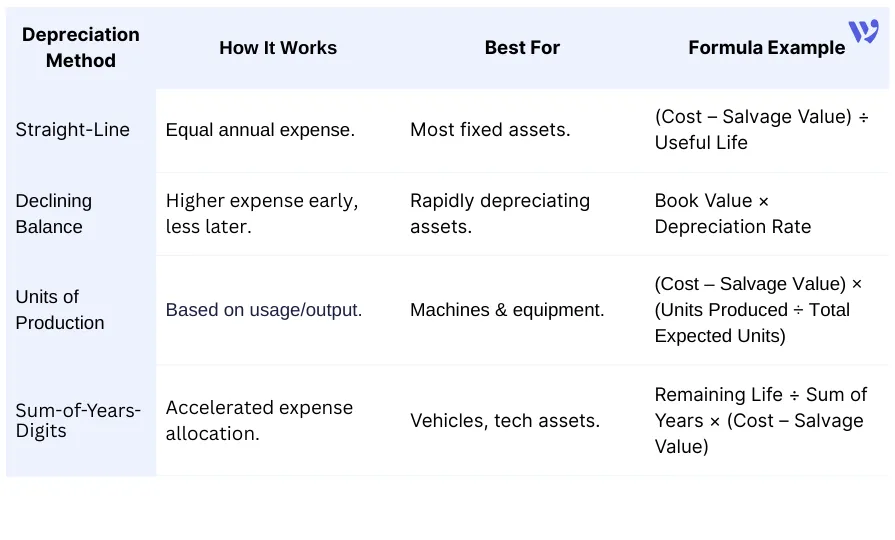 | Depreciation Method | How It Works | Best For | Formula Example |
|---|---|---|---|
| Straight-Line | Equal annual expense. | Most fixed assets. | (Cost – Salvage Value) ÷ Useful Life |
| Declining Balance | Higher expense early, less later. | Rapidly depreciating assets. | Book Value × Depreciation Rate |
| Units of Production | Based on usage/output. | Machines & equipment. | (Cost – Salvage Value) × (Units Produced ÷ Total Expected Units) |
| Sum-of-Years-Digits | Accelerated expense allocation. | Vehicles, tech assets. | Remaining Life ÷ Sum of Years × (Cost – Salvage Value) |